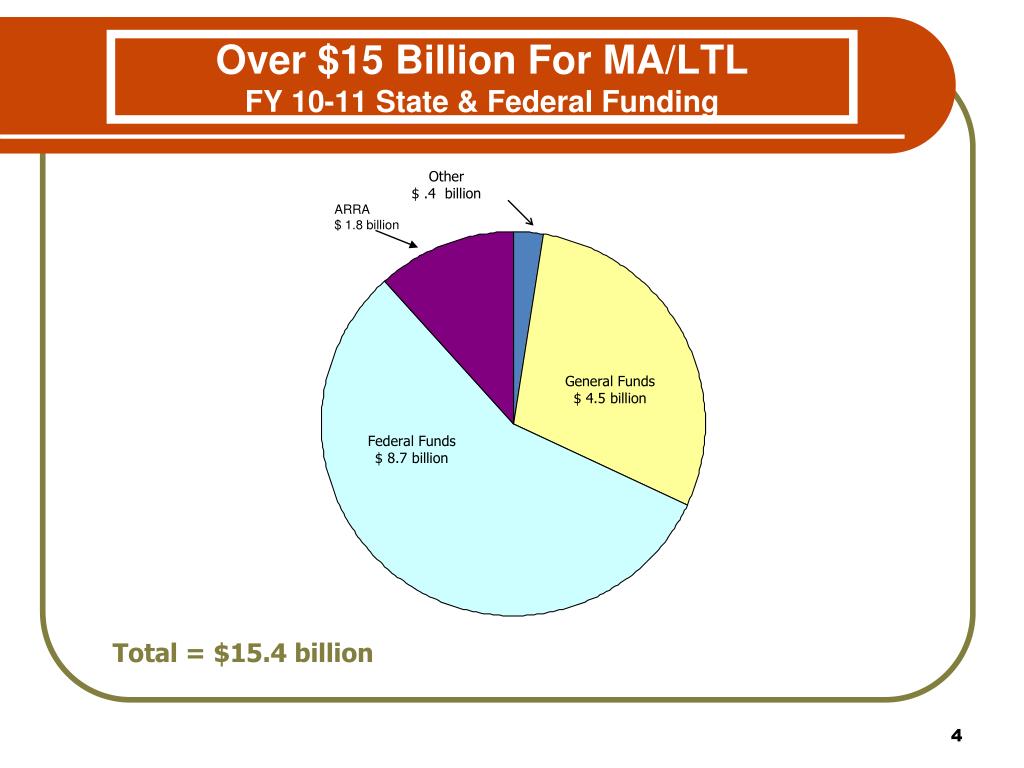 Over \$15 Billion For MA/LTL
FY 10-11 State & Federal Funding

Other
\$ .4 billion

ARRA
\$ 1.8 billion

General Funds
\$ 4.5 billion

Federal Funds
\$ 8.7 billion

Total = \$15.4 billion

4